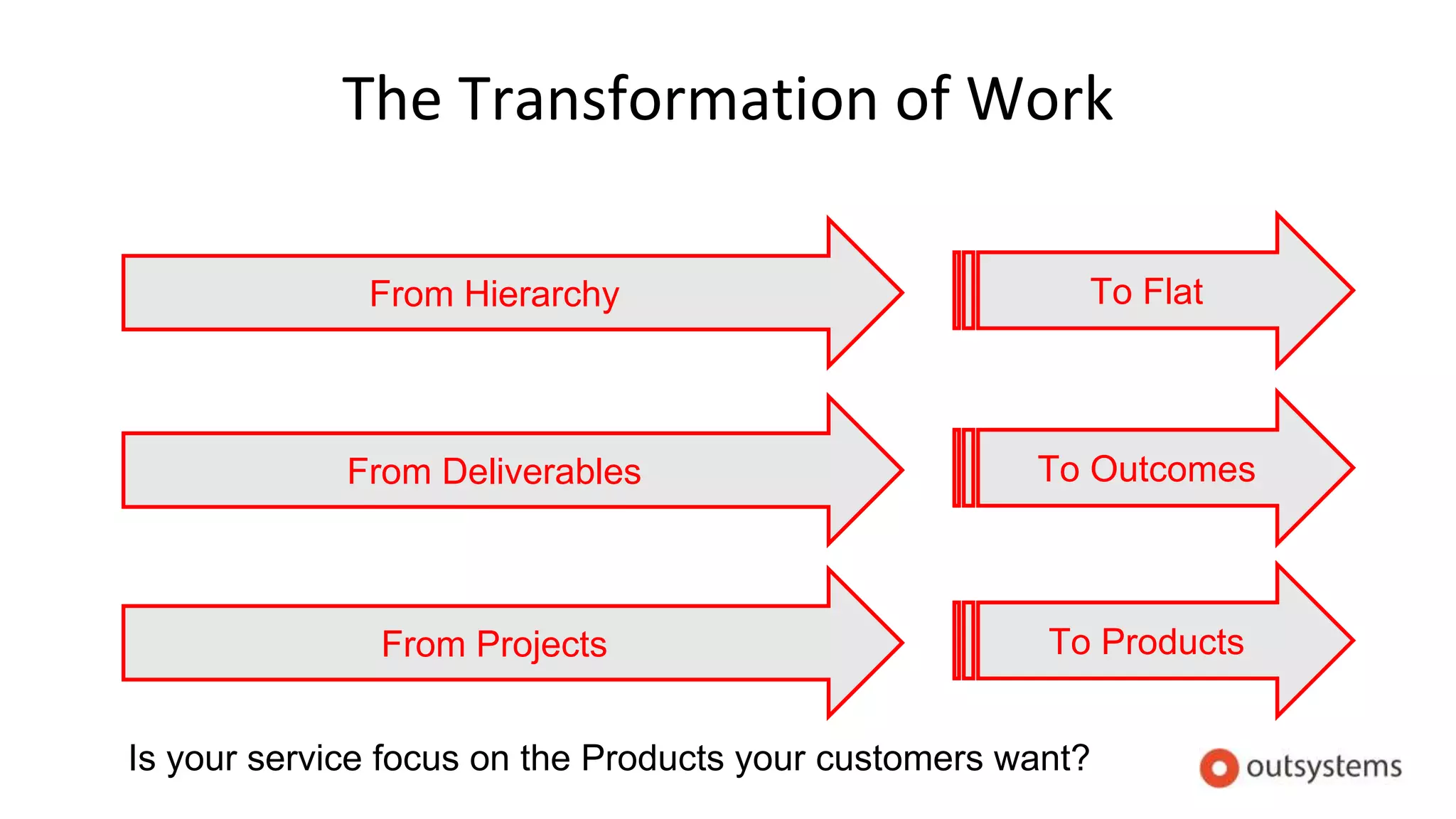 The Transformation of Work

From Hierarchy

To Flat

From Deliverables

To Outcomes

From Projects

To Products

Is your service focus on the Products your customers want?

outsystems